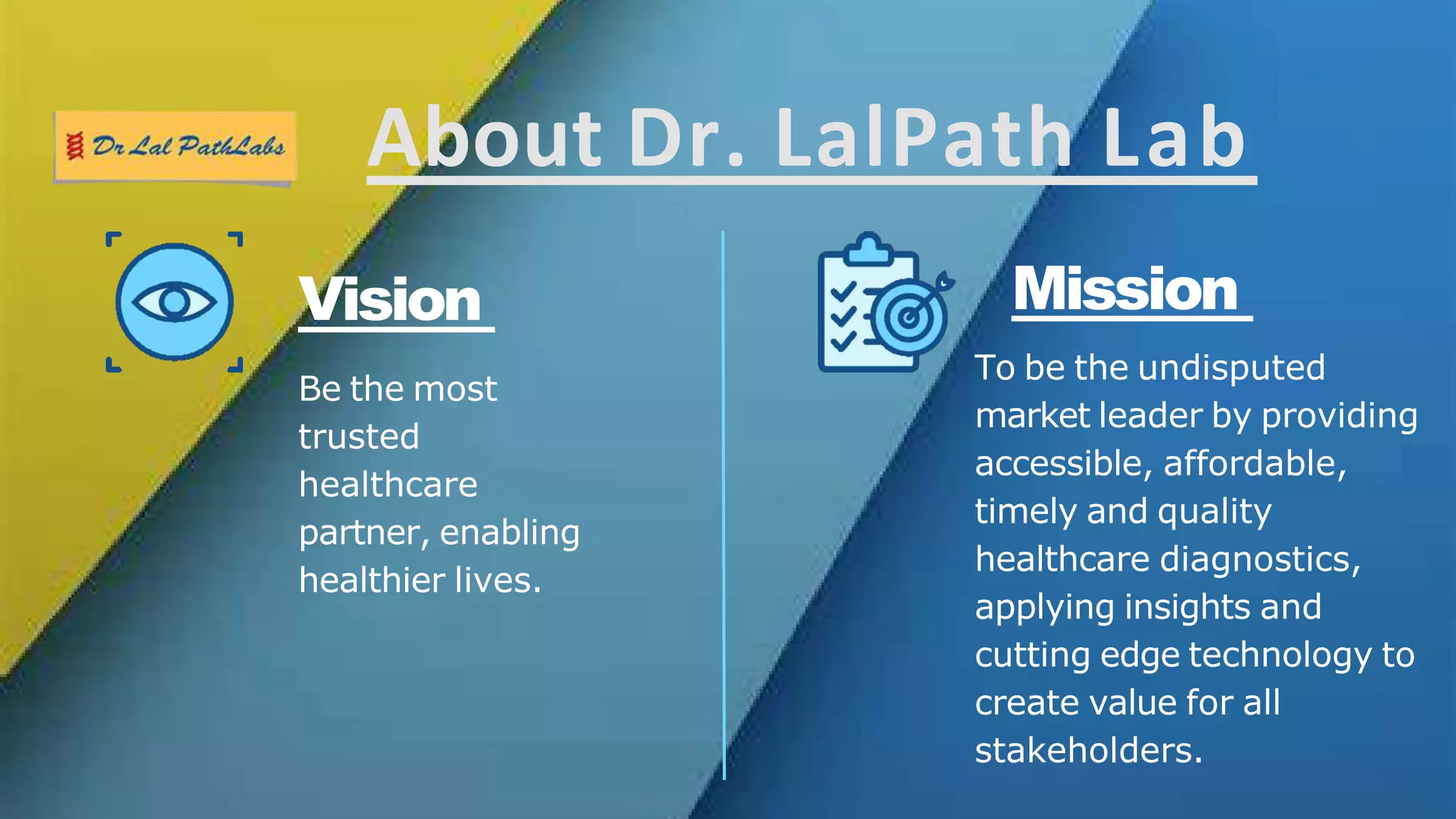 Dr Lal PathLabs

About Dr. LalPath Lab

Vision

Be the most trusted healthcare partner, enabling healthier lives.

Mission

To be the undisputed market leader by providing accessible, affordable, timely and quality healthcare diagnostics, applying insights and cutting edge technology to create value for all stakeholders.